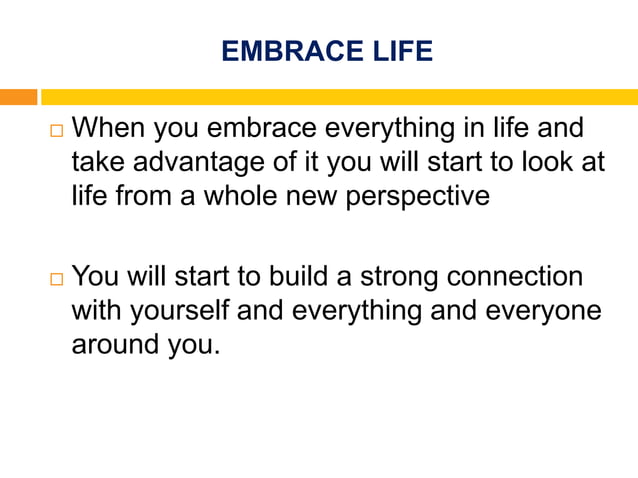 EMBRACE LIFE

□ When you embrace everything in life and take advantage of it you will start to look at life from a whole new perspective

□ You will start to build a strong connection with yourself and everything and everyone around you.